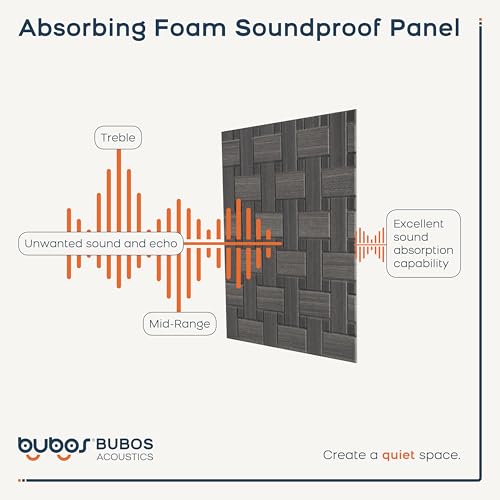 Absorbing Foam Soundproof Panel

Treble

Unwanted sound and echo

Mid-Range

Excellent sound absorption capability

bubos BUBOS ACOUSTICS

Create a quiet space.